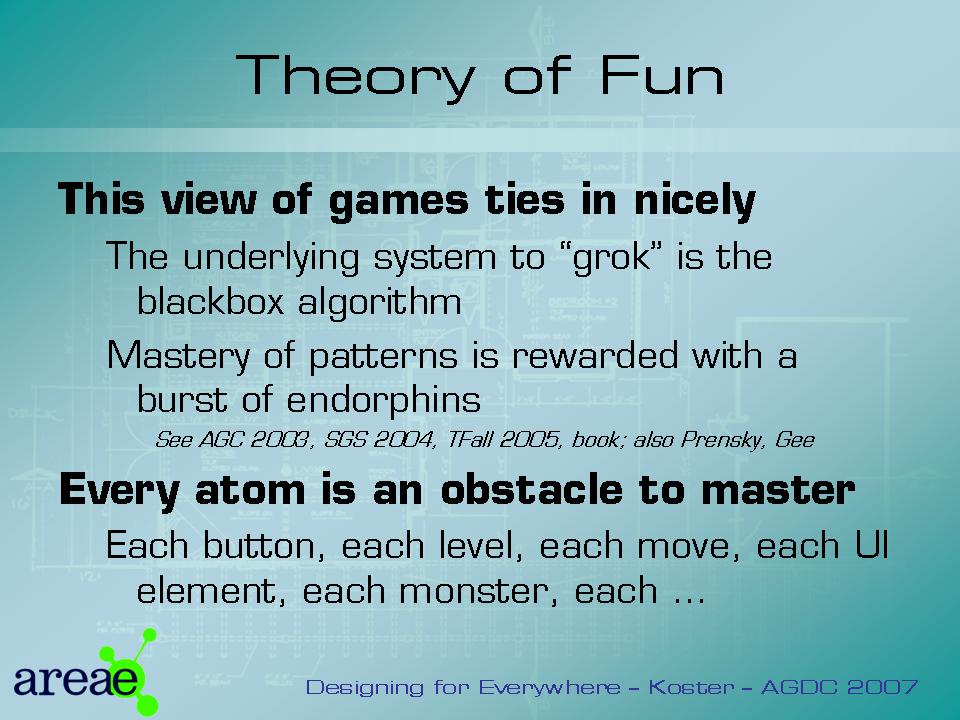 Theory of Fun

This view of games ties in nicely

The underlying system to “grok” is the blackbox algorithm

Mastery of patterns is rewarded with a burst of endorphins

See AGC 2003, SGS 2004, TFall 2005, book; also Prensky, Gee

Every atom is an obstacle to master

Each button, each level, each move, each UI element, each monster, each …

areae

Designing for Everywhere – Koster – AGDC 2007